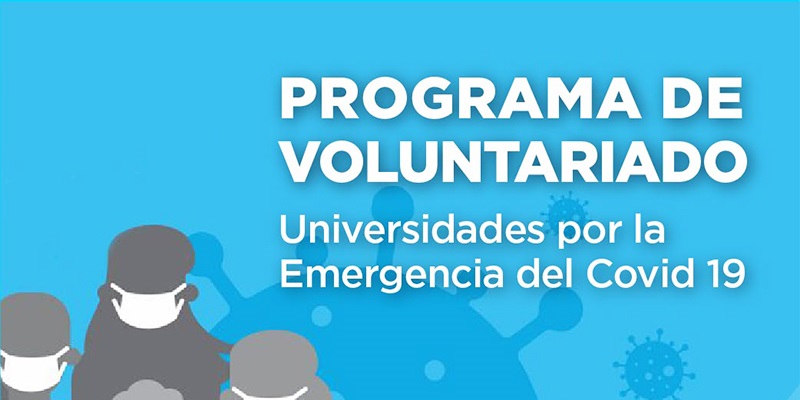 PROGRAMA DE VOLUNTARIADO

Universidades por la Emergencia del Covid 19